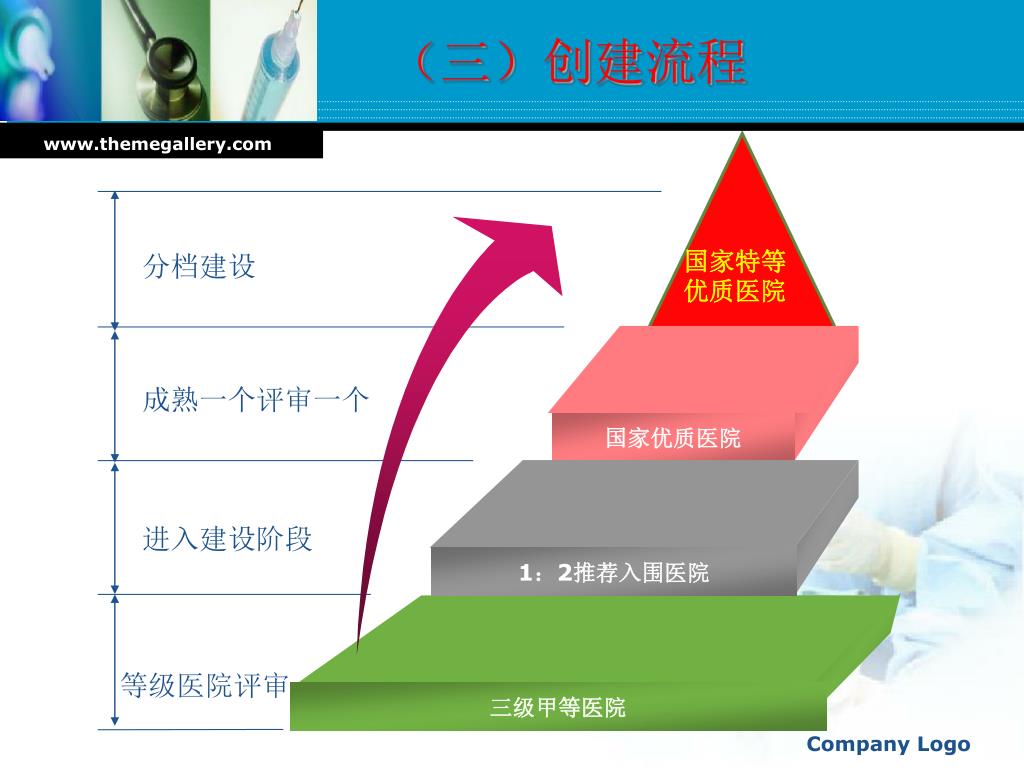 （三）创建流程

www.themegallery.com

分档建设

成熟一个评审一个

进入建设阶段

等级医院评审

国家特等优质医院

国家优质医院

1：2推荐入围医院

三级甲等医院

Company Logo